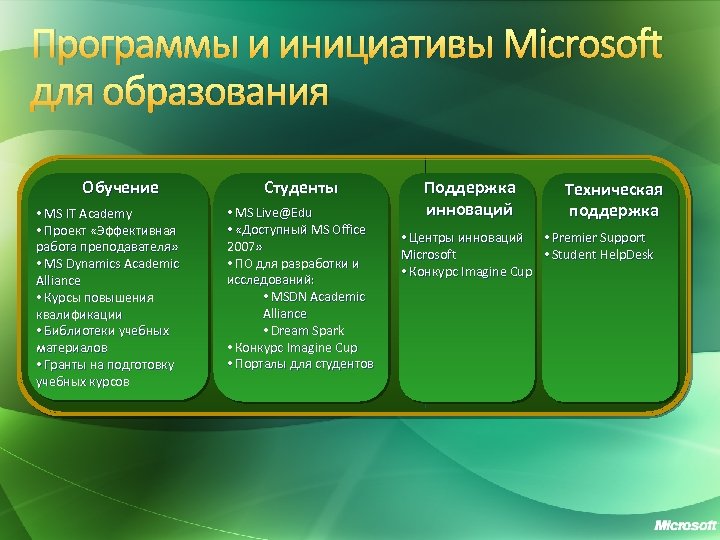 Программы и инициативы Microsoft для образования

Обучение

• MS IT Academy
• Проект «Эффективная работа преподавателя»
• MS Dynamics Academic Alliance
• Курсы повышения квалификации
• Библиотеки учебных материалов
• Гранты на подготовку учебных курсов

Студенты

• MS Live@Edu
• «Доступный MS Office 2007»
• ПО для разработки и исследований:
• MSDN Academic Alliance
• Dream Spark
• Конкурс Imagine Cup
• Порталы для студентов

Поддержка инноваций

• Центры инноваций Microsoft
• Конкурс Imagine Cup

Техническая поддержка

• Premier Support
• Student HelpDesk

Microsoft